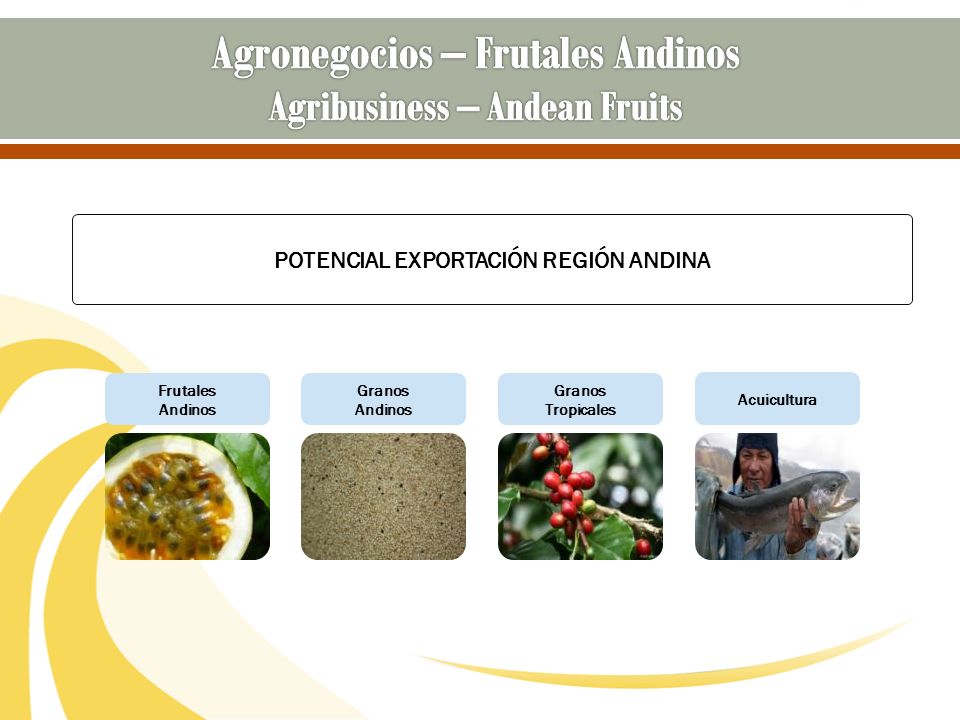 Agronegocios – Frutales Andinos
Agribusiness – Andean Fruits

POTENCIAL EXPORTACIÓN REGIÓN ANDINA

Frutales Andinos

Granos Andinos

Granos Tropicales

Acuicultura